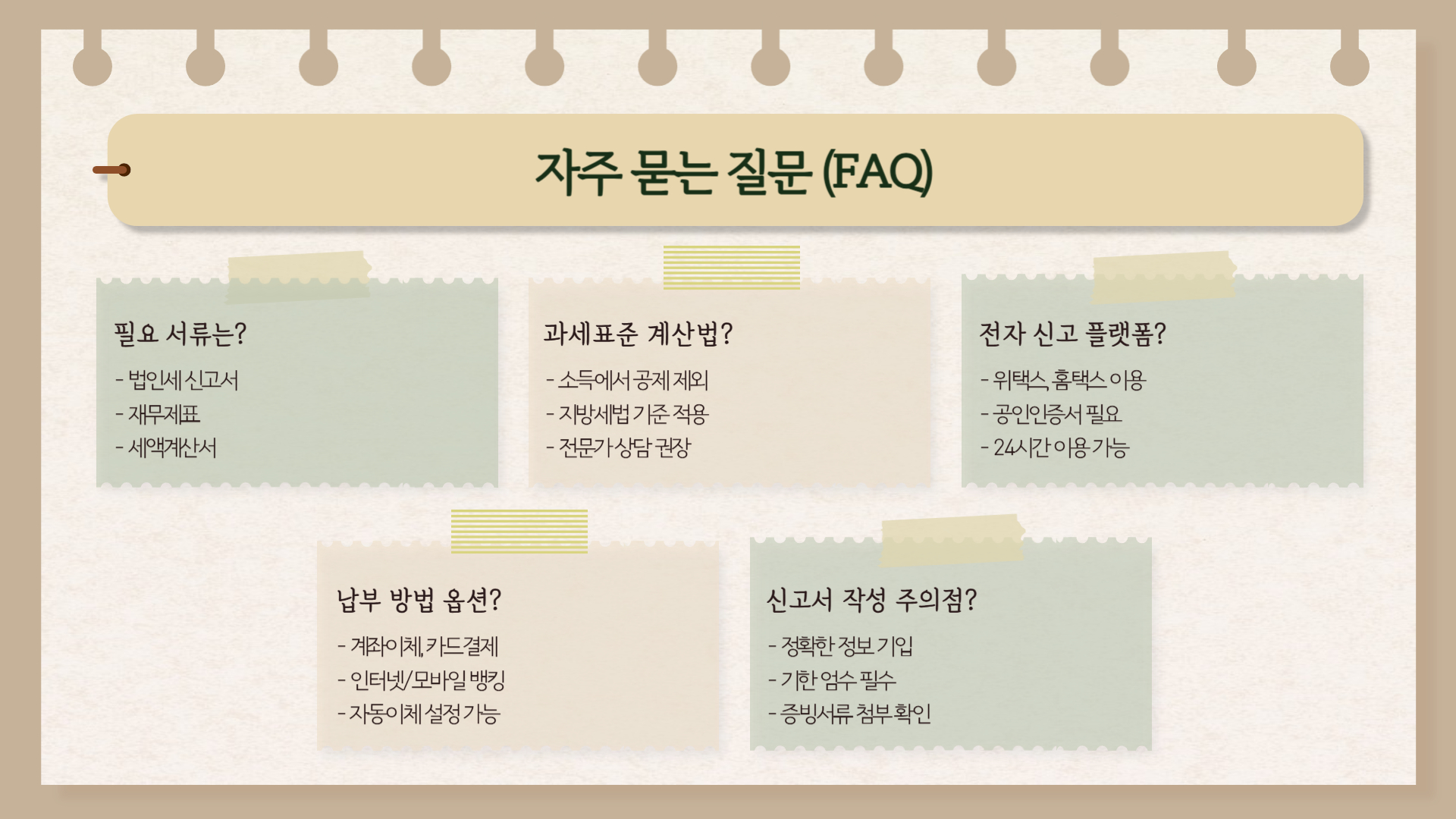 자주 묻는 질문 (FAQ)

필요 서류는?

- 법인세 신고서
- 재무제표
- 세액계산서

과세표준 계산법?

- 소득에서 공제 제외
- 지방세법 기준 적용
- 전문가 상담 권장

전자 신고 플랫폼?

- 위택스, 홈택스 이용
- 공인인증서 필요
- 24시간 이용 가능

납부 방법 옵션?

- 계좌이체, 카드결제
- 인터넷/모바일 뱅킹
- 자동이체 설정 가능

신고서 작성 주의점?

- 정확한 정보 기입
- 기한 엄수 필수
- 증빙서류 첨부 확인